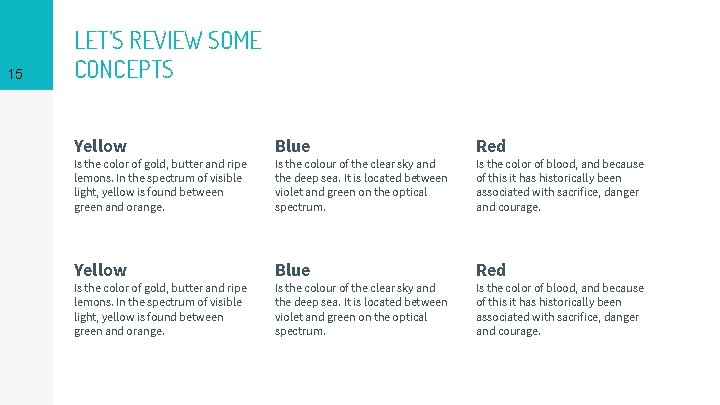 15

LET'S REVIEW SOME CONCEPTS

Yellow
Is the color of gold, butter and ripe lemons. In the spectrum of visible light, yellow is found between green and orange.

Blue
Is the colour of the clear sky and the deep sea. It is located between violet and green on the optical spectrum.

Red
Is the color of blood, and because of this it has historically been associated with sacrifice, danger and courage.

Yellow
Is the color of gold, butter and ripe lemons. In the spectrum of visible light, yellow is found between green and orange.

Blue
Is the colour of the clear sky and the deep sea. It is located between violet and green on the optical spectrum.

Red
Is the color of blood, and because of this it has historically been associated with sacrifice, danger and courage.